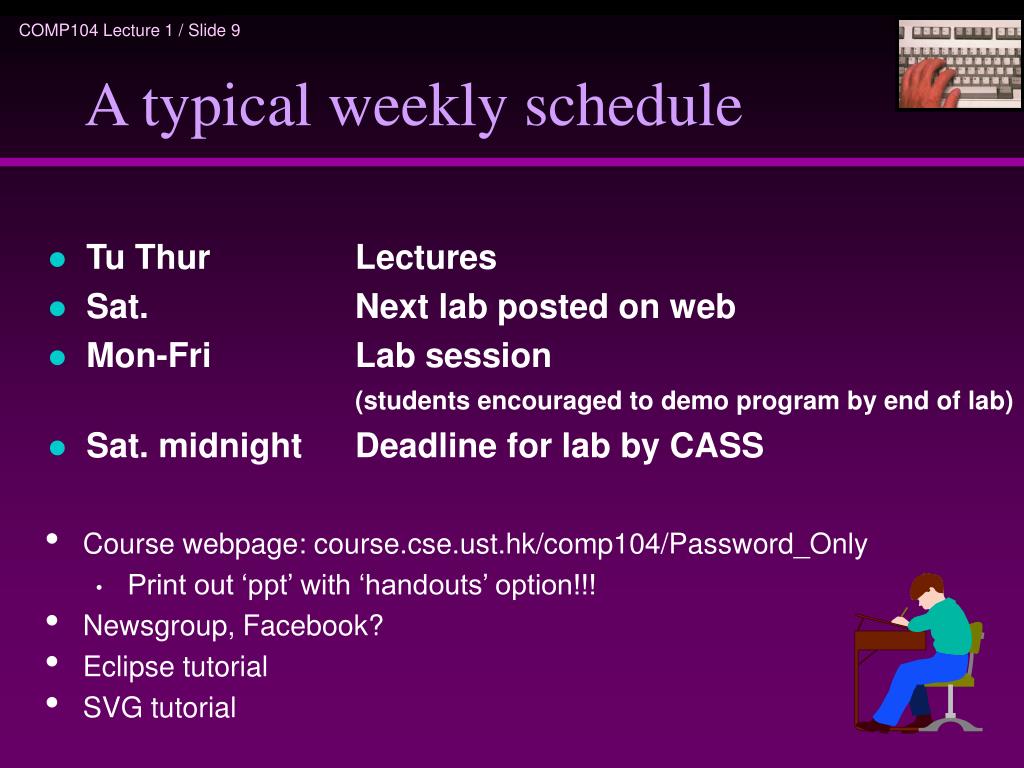 COMP104 Lecture 1 / Slide 9

A typical weekly schedule

- Tu Thur Lectures
- Sat. Next lab posted on web
- Mon-Fri Lab session
(students encouraged to demo program by end of lab)
- Sat. midnight Deadline for lab by CASS

- Course webpage: course.cse.ust.hk/comp104/Password_Only
  - Print out ‘ppt’ with ‘handouts’ option!!!
- Newsgroup, Facebook?
- Eclipse tutorial
- SVG tutorial